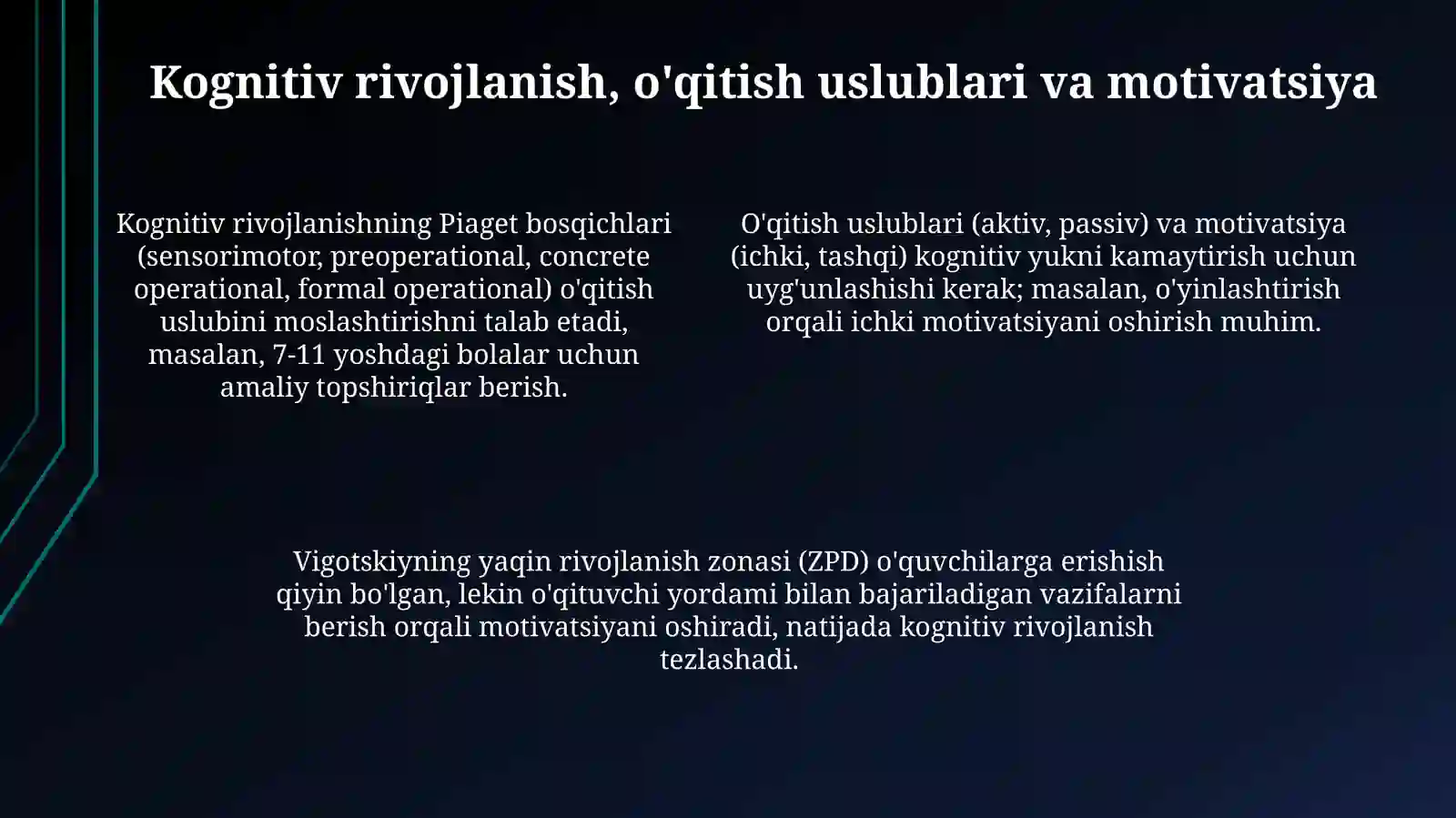 Kognitiv rivojlanish, o'qitish uslublari va motivatsiya

Kognitiv rivojlanishning Piaget bosqichlari (sensorimotor, preoperational, concrete operational, formal operational) o'qitish uslubini moslashtirishni talab etadi, masalan, 7-11 yoshdagi bolalar uchun amaliy topshiriqlar berish.

O'qitish uslublari (aktiv, passiv) va motivatsiya (ichki, tashqi) kognitiv yukni kamaytirish uchun uyg'unlashishi kerak; masalan, o'yinlashtirish orqali ichki motivatsiyani oshirish muhim.

Vigotskiyning yaqin rivojlanish zonasi (ZPD) o'quvchilarga erishish qiyin bo'lgan, lekin o'qituvchi yordami bilan bajariladigan vazifalarni berish orqali motivatsiyani oshiradi, natijada kognitiv rivojlanish tezlashadi.